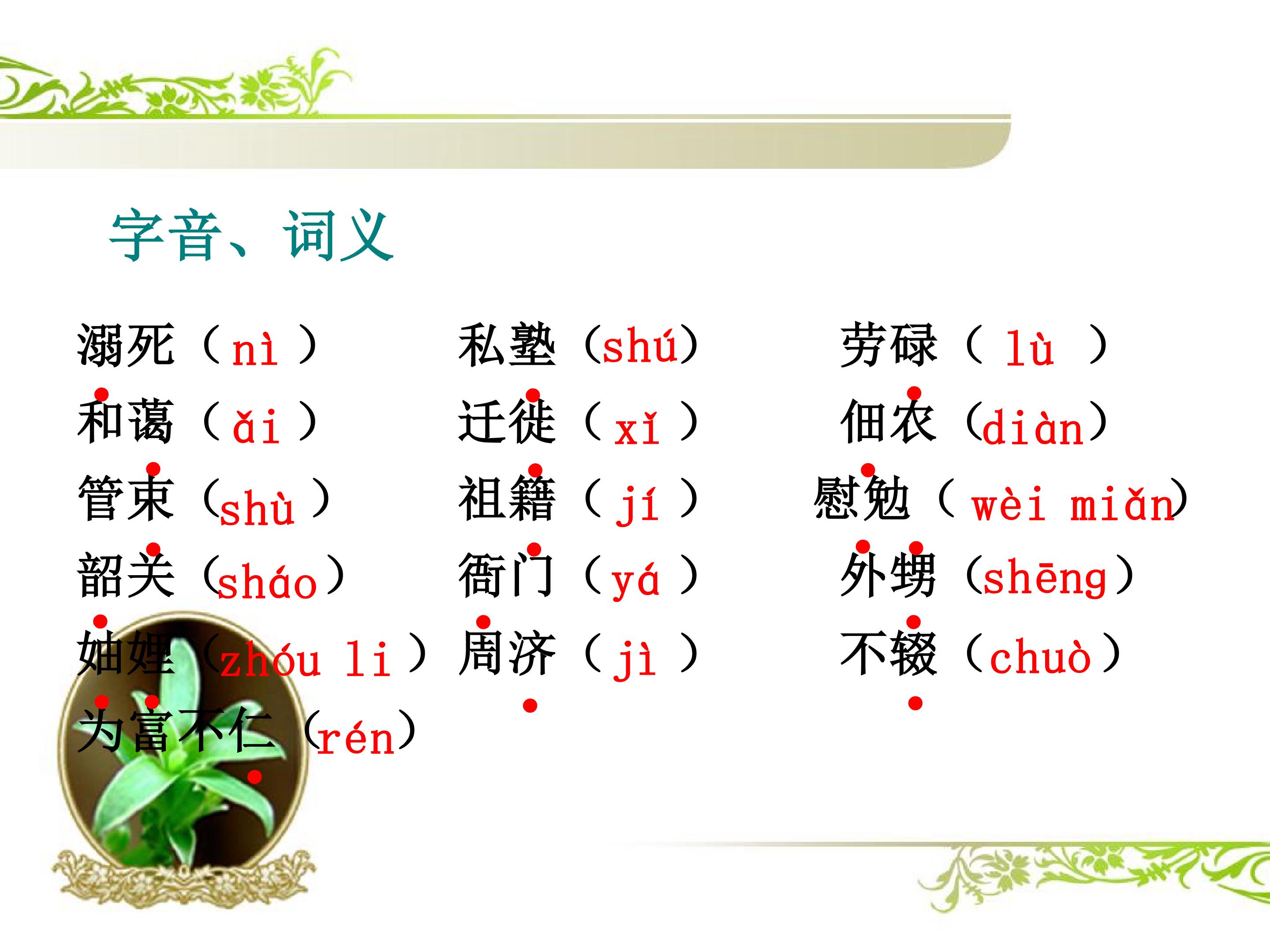 字音、词义

溺死（nì）
和蔼（ǎi）
管束（shù）
韶关（sháo）
妯娌（zhóu li）
为富不仁（rén）

私塾（shú）
迁徙（xǐ）
祖籍（jí）
衙门（yá）
周济（jì）

劳碌（lù）
佃农（diàn）
慰勉（wèi miǎn）
外甥（shēng）
不辍（chuò）